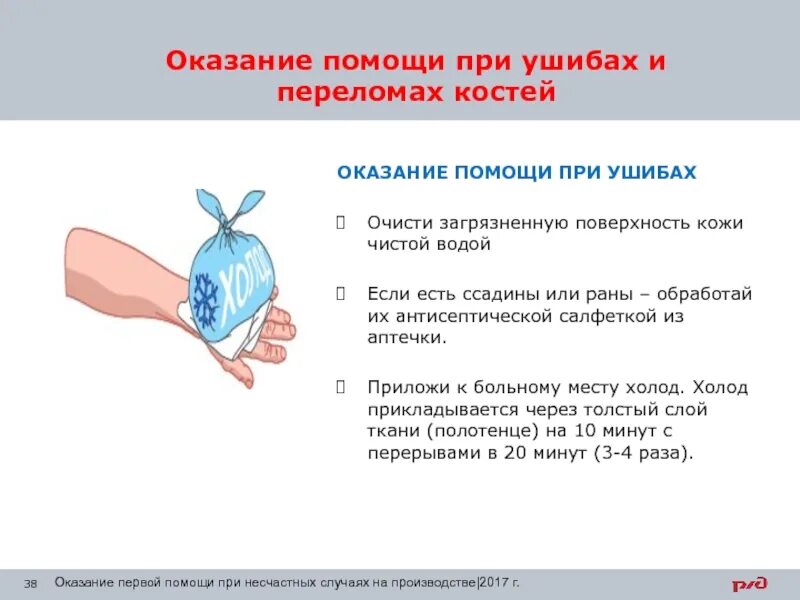 Оказание помощи при ушибах и переломах костей

ХОЛОД

ОКАЗАНИЕ ПОМОЩИ ПРИ УШИБАХ

Очисти загрязненную поверхность кожи чистой водой

Если есть ссадины или раны – обработай их антисептической салфеткой из аптечки.

Приложи к больному месту холод. Холод прикладывается через толстый слой ткани (полотенце) на 10 минут с перерывами в 20 минут (3-4 раза).

38 Оказание первой помощи при несчастных случаях на производстве|2017 г.

РЖД